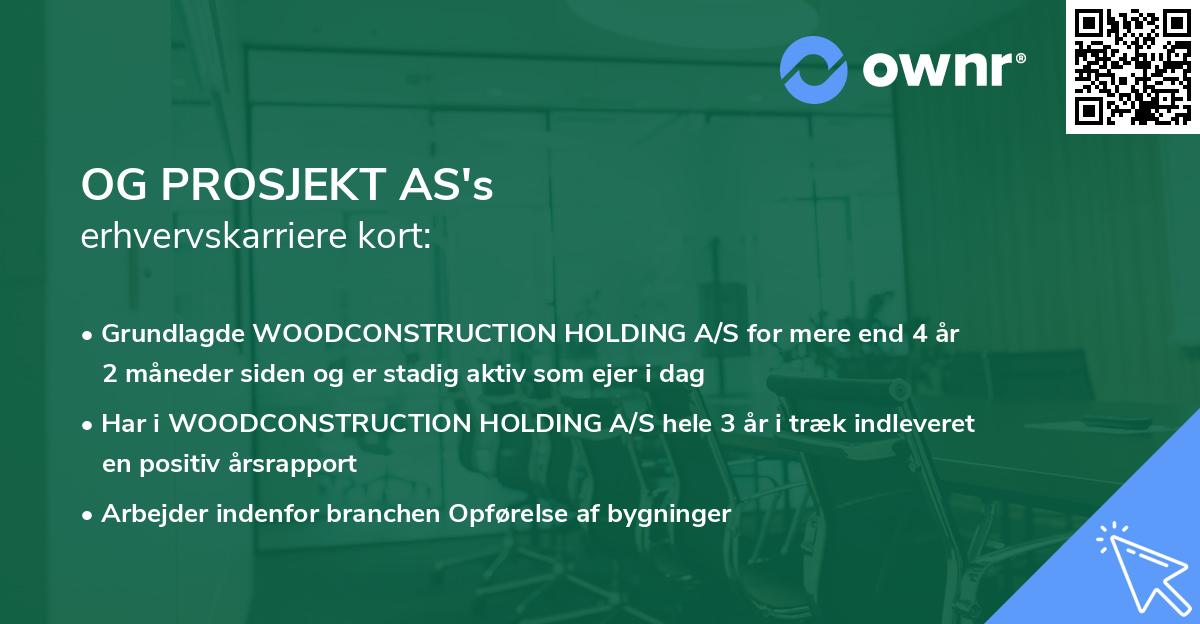 ownr®

OG PROSJEKT AS's
erhvervskarriere kort:

• Grundlagde WOODCONSTRUCTION HOLDING A/S for mere end 4 år 2 måneder siden og er stadig aktiv som ejer i dag

• Har i WOODCONSTRUCTION HOLDING A/S hele 3 år i træk indleveret en positiv årsrapport

• Arbejder indenfor branchen Opførelse af bygninger